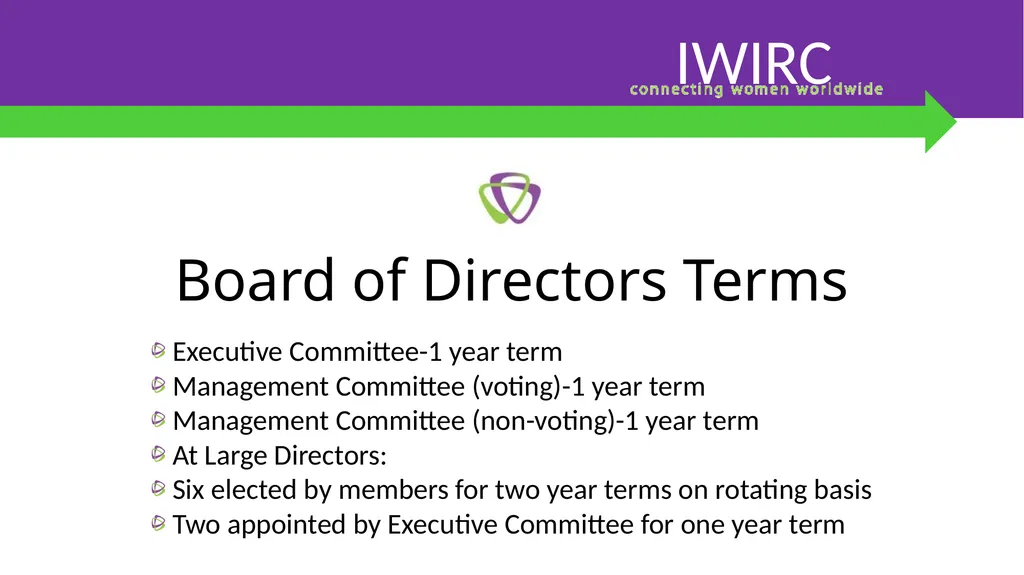 IWIRC
connecting women worldwide

Board of Directors Terms

Executive Committee-1 year term
Management Committee (voting)-1 year term
Management Committee (non-voting)-1 year term
At Large Directors:
Six elected by members for two year terms on rotating basis
Two appointed by Executive Committee for one year term